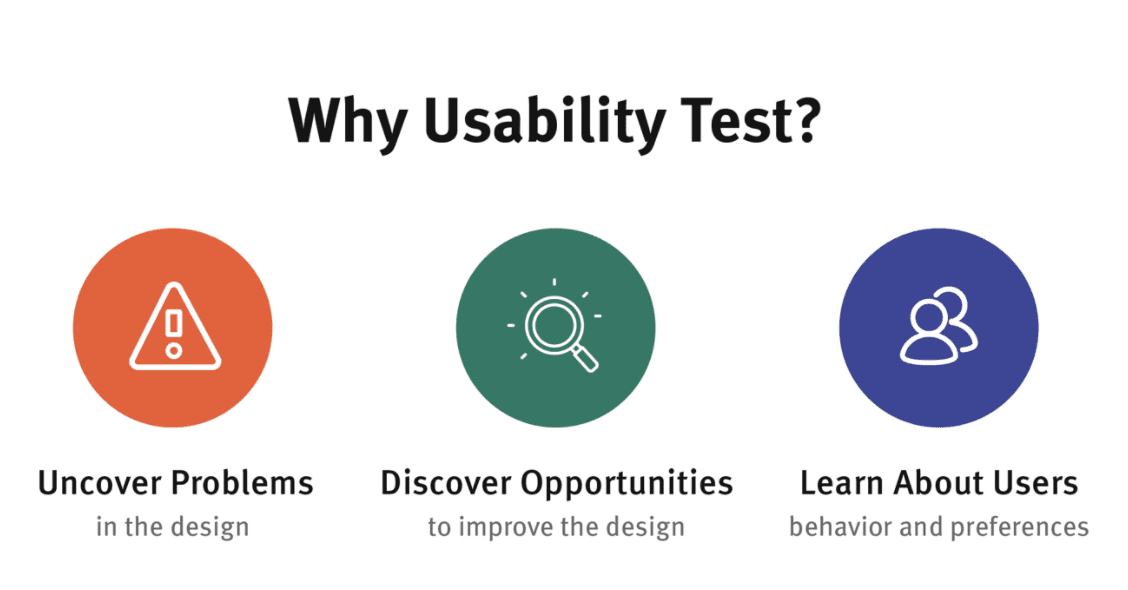 Why Usability Test?

Uncover Problems
in the design

Discover Opportunities
to improve the design

Learn About Users
behavior and preferences